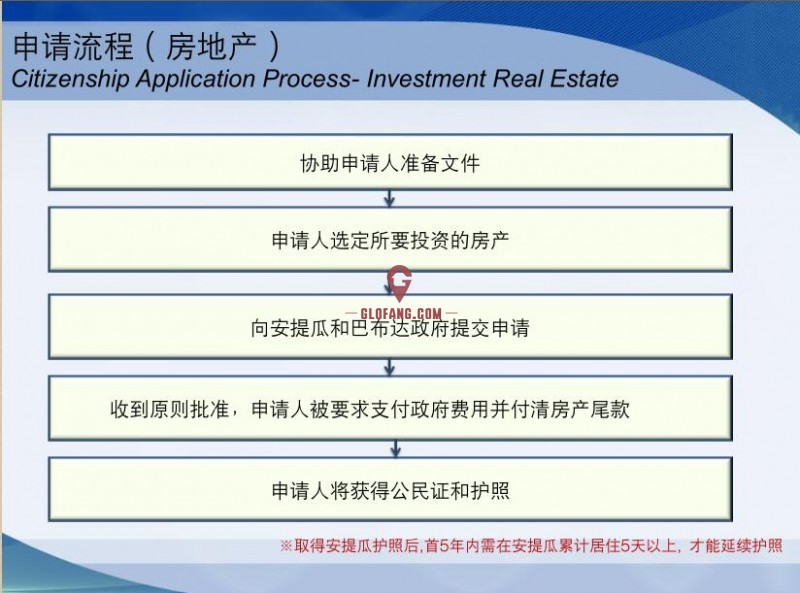 申请流程（房地产）
Citizenship Application Process- Investment Real Estate

协助申请人准备文件

申请人选定所要投资的房产

GLOFANG.COM

向安提瓜和巴布达政府提交申请

收到原则批准，申请人被要求支付政府费用并付清房产尾款

申请人将获得公民证和护照

※取得安提瓜护照后，首5年内需在安提瓜累计居住5天以上，才能延续护照